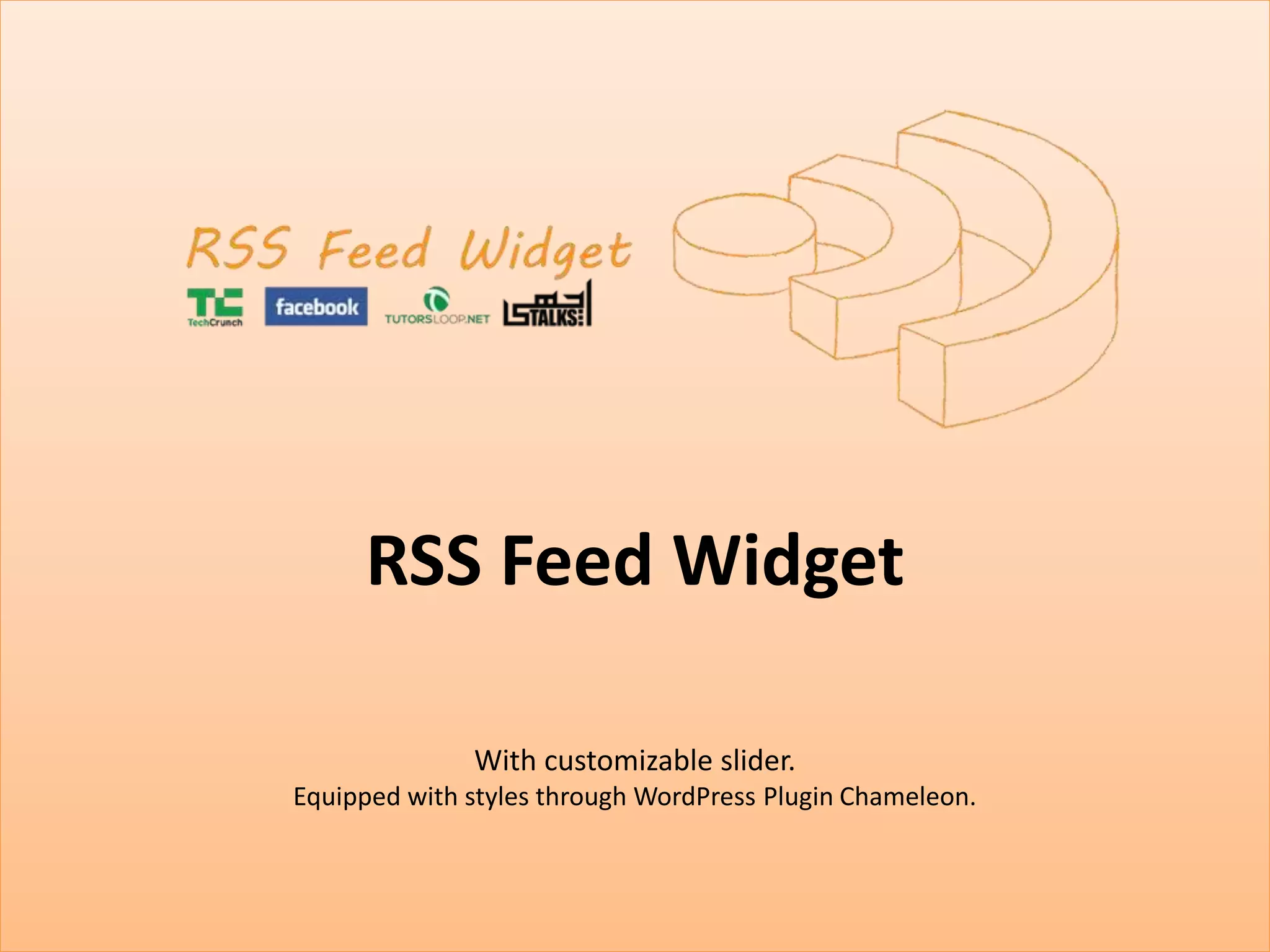 RSS Feed Widget

TC TechCrunch facebook TUTORSLOOP.NET TALKS

RSS Feed Widget

With customizable slider.
Equipped with styles through WordPress Plugin Chameleon.